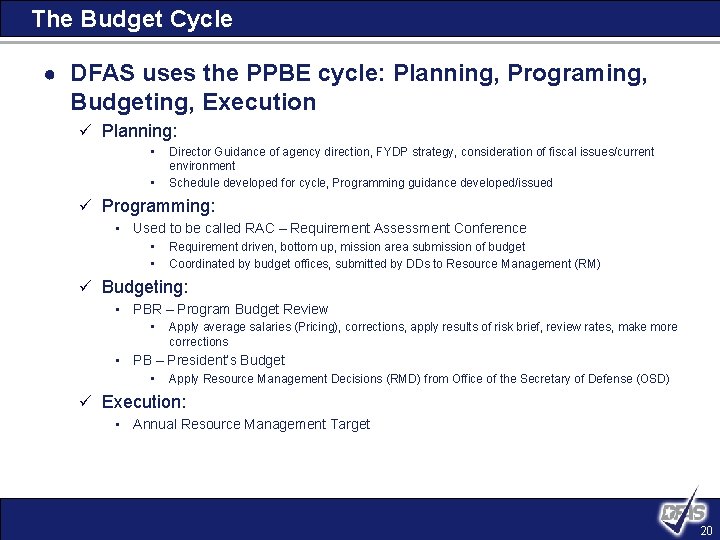 The Budget Cycle

● DFAS uses the PPBE cycle: Planning, Programing, Budgeting, Execution

✓ Planning:

▪ Director Guidance of agency direction, FYDP strategy, consideration of fiscal issues/current environment

▪ Schedule developed for cycle, Programming guidance developed/issued

✓ Programming:

▪ Used to be called RAC – Requirement Assessment Conference

▪ Requirement driven, bottom up, mission area submission of budget

▪ Coordinated by budget offices, submitted by DDs to Resource Management (RM)

✓ Budgeting:

▪ PBR – Program Budget Review

▪ Apply average salaries (Pricing), corrections, apply results of risk brief, review rates, make more corrections

▪ PB – President's Budget

▪ Apply Resource Management Decisions (RMD) from Office of the Secretary of Defense (OSD)

✓ Execution:

▪ Annual Resource Management Target

DFAS

20